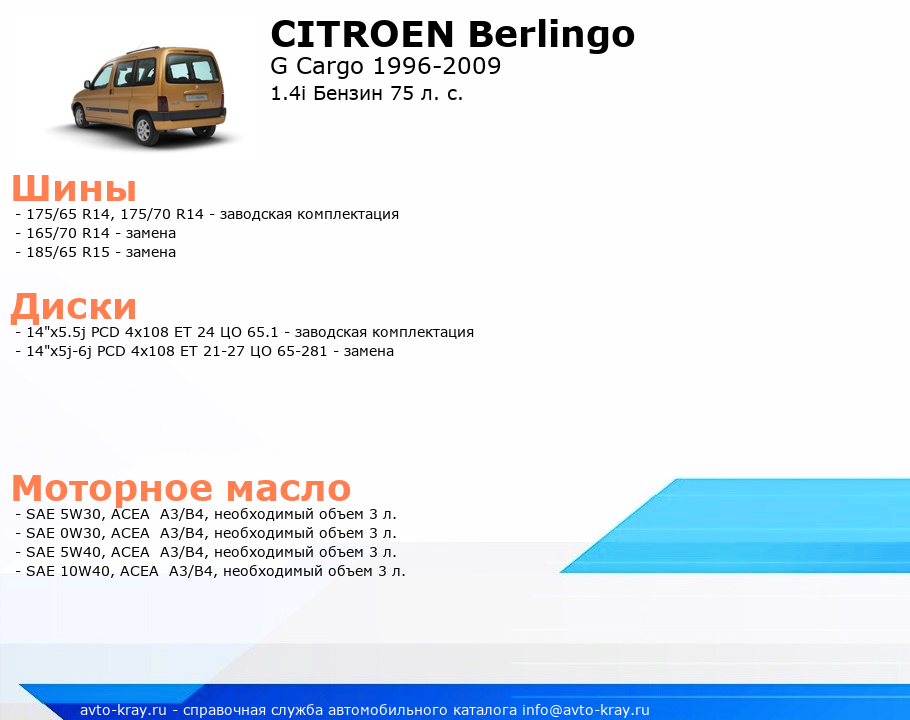 CITROEN Berlingo
G Cargo 1996-2009
1.4i Бензин 75 л. с.

Шины
- 175/65 R14, 175/70 R14 - заводская комплектация
- 165/70 R14 - замена
- 185/65 R15 - замена

Диски
- 14"x5.5j PCD 4x108 ET 24 ЦО 65.1 - заводская комплектация
- 14"x5j-6j PCD 4x108 ET 21-27 ЦО 65-281 - замена

Моторное масло
- SAE 5W30, ACEA A3/B4, необходимый объем 3 л.
- SAE 0W30, ACEA A3/B4, необходимый объем 3 л.
- SAE 5W40, ACEA A3/B4, необходимый объем 3 л.
- SAE 10W40, ACEA A3/B4, необходимый объем 3 л.

avto-kray.ru - справочная служба автомобильного каталога info@avto-kray.ru